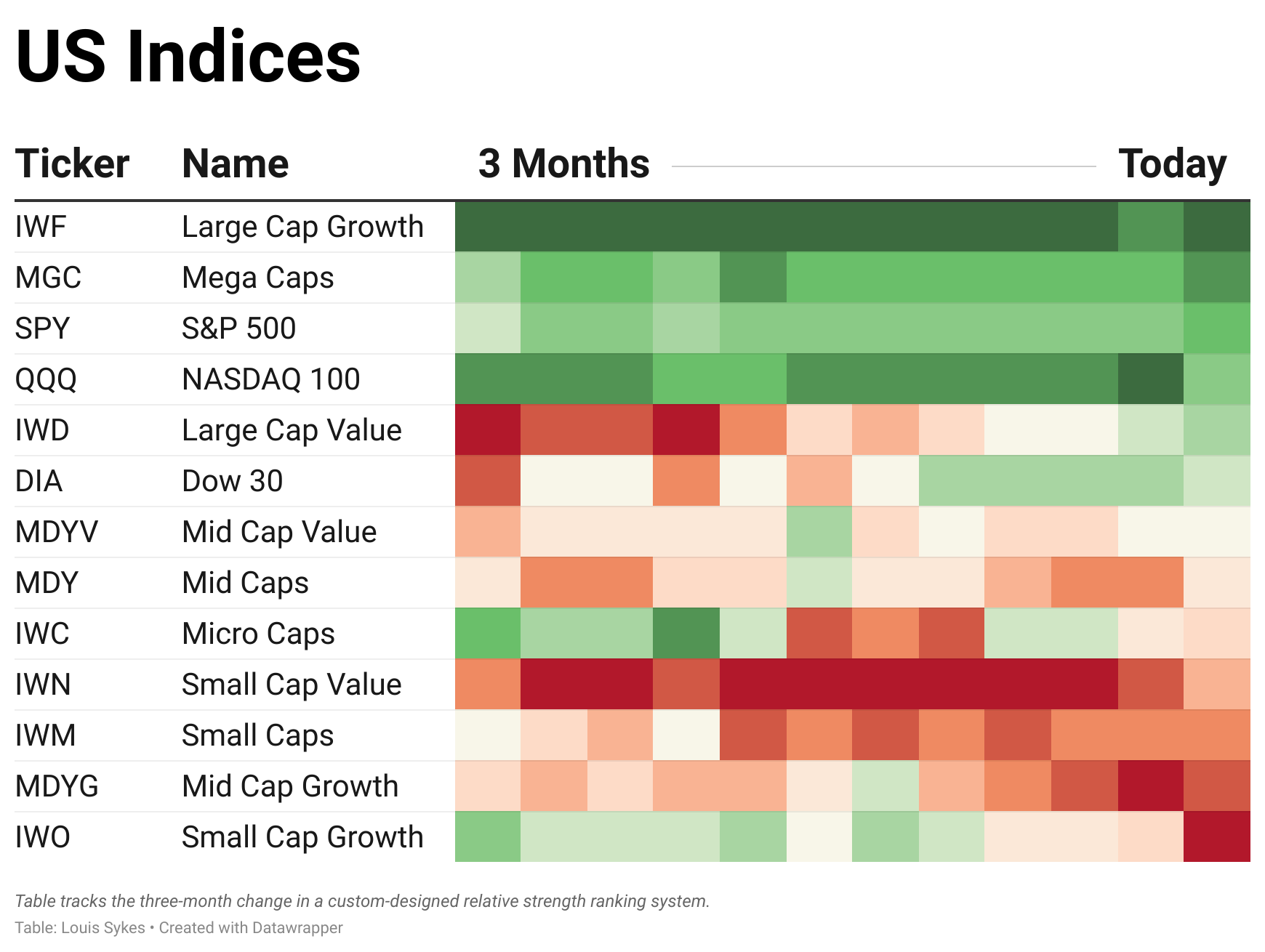 US Indices

| Ticker | Name | 3 Months — Today |
|---|---|---|
| IWF | Large Cap Growth | |
| MGC | Mega Caps | |
| SPY | S&P 500 | |
| QQQ | NASDAQ 100 | |
| IWD | Large Cap Value | |
| DIA | Dow 30 | |
| MDYV | Mid Cap Value | |
| MDY | Mid Caps | |
| IWC | Micro Caps | |
| IWN | Small Cap Value | |
| IWM | Small Caps | |
| MDYG | Mid Cap Growth | |
| IWO | Small Cap Growth | |

Table tracks the three-month change in a custom-designed relative strength ranking system.

Table: Louis Sykes • Created with Datawrapper